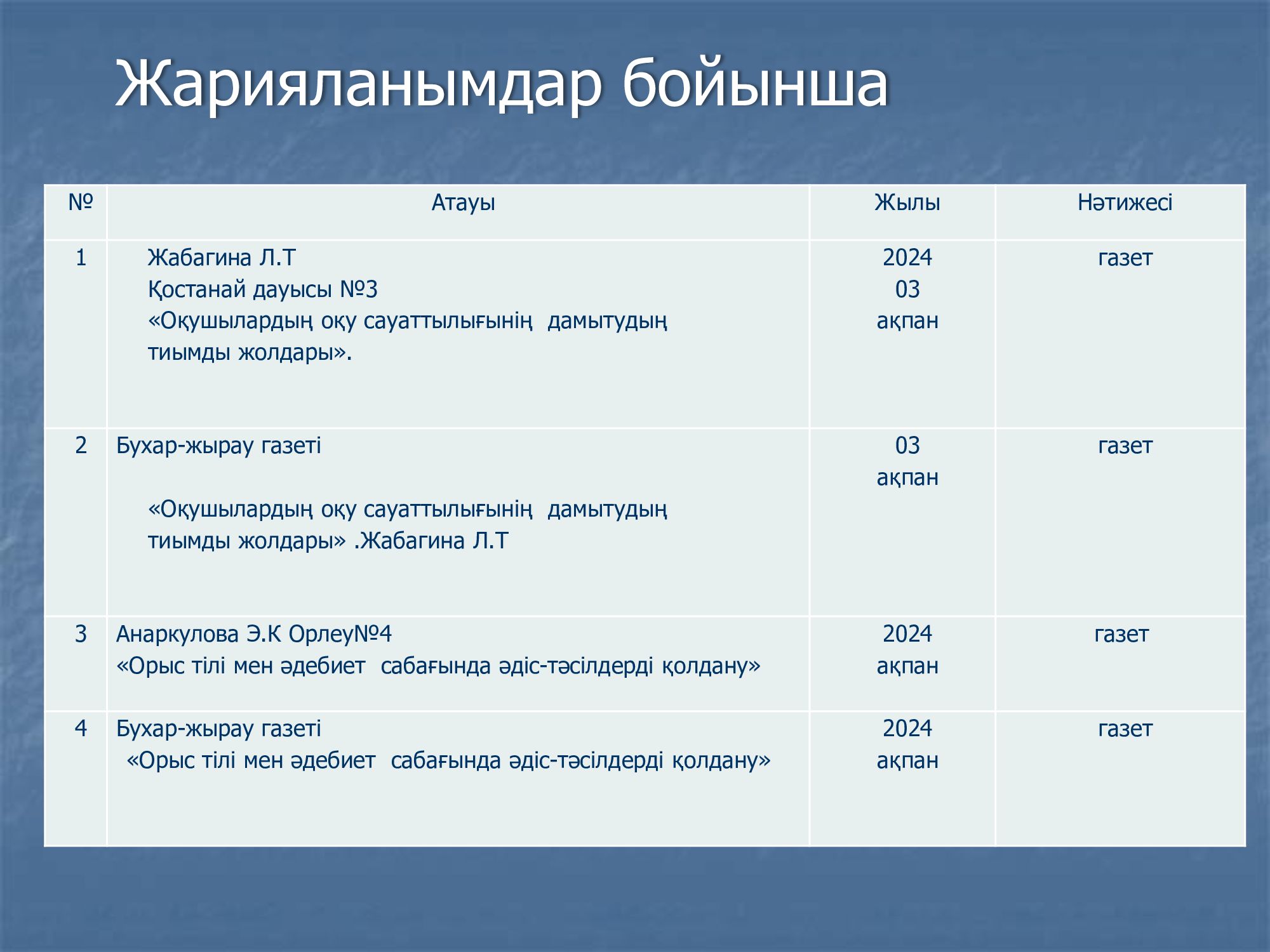 Жарияланымдар бойынша

| № | Атауы | Жылы | Нәтижесі |
|---|---|---|---|
| 1 | Жабагина Л.Т Қостанай дауысы №3 «Оқушылардың оқу сауаттылығынің дамытудың тиымды жолдары». | 2024 03 ақпан | газет |
| 2 | Бухар-жырау газеті «Оқушылардың оқу сауаттылығынің дамытудың тиымды жолдары» .Жабагина Л.Т | 03 ақпан | газет |
| 3 | Анаркулова Э.К Орлеу№4 «Орыс тілі мен әдебиет сабағында әдіс-тәсілдерді қолдану» | 2024 ақпан | газет |
| 4 | Бухар-жырау газеті «Орыс тілі мен әдебиет сабағында әдіс-тәсілдерді қолдану» | 2024 ақпан | газет |